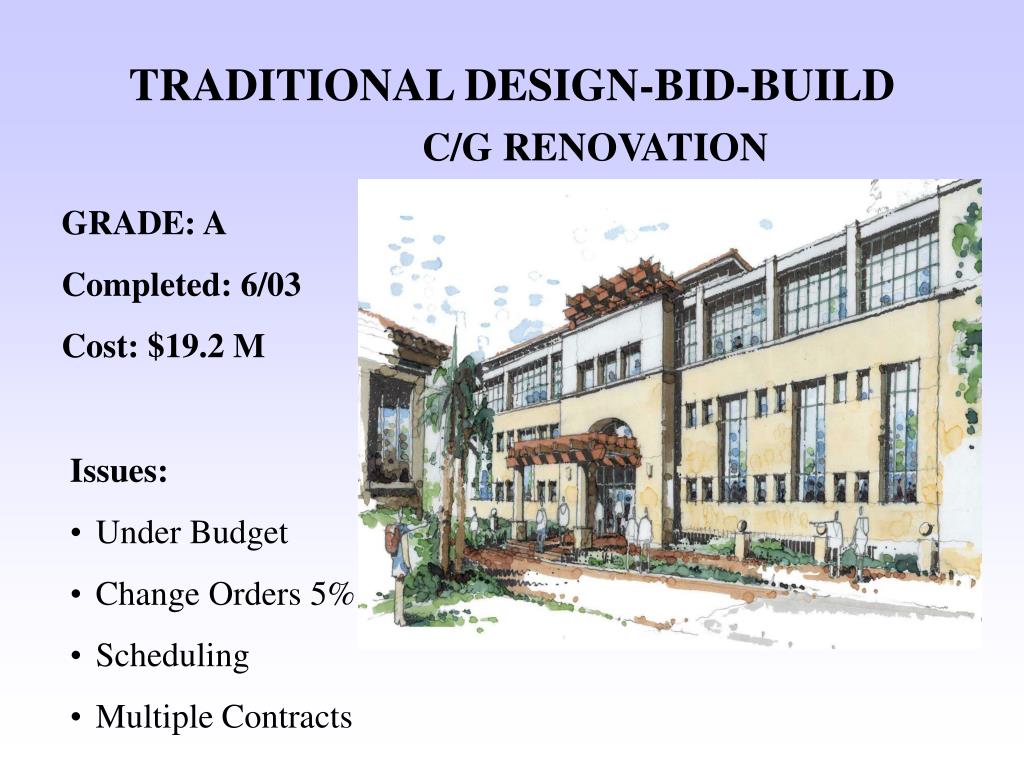 TRADITIONAL DESIGN-BID-BUILD

C/G RENOVATION

GRADE: A

Completed: 6/03

Cost: $19.2 M

Issues:

• Under Budget
• Change Orders 5%
• Scheduling
• Multiple Contracts